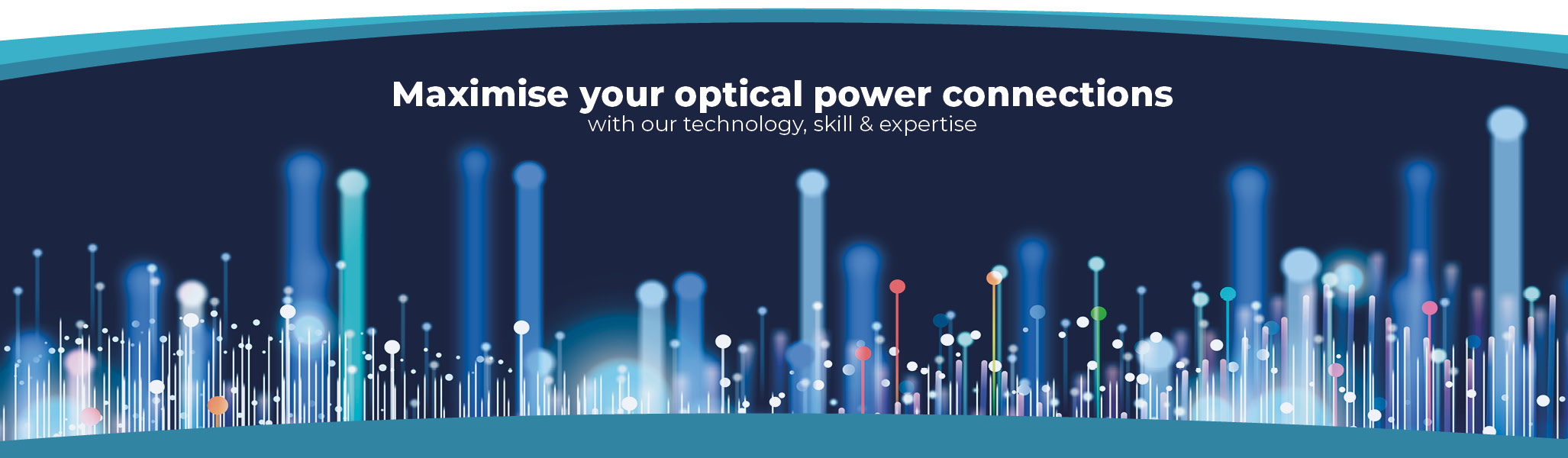 Maximise your optical power connections
with our technology, skill & expertise